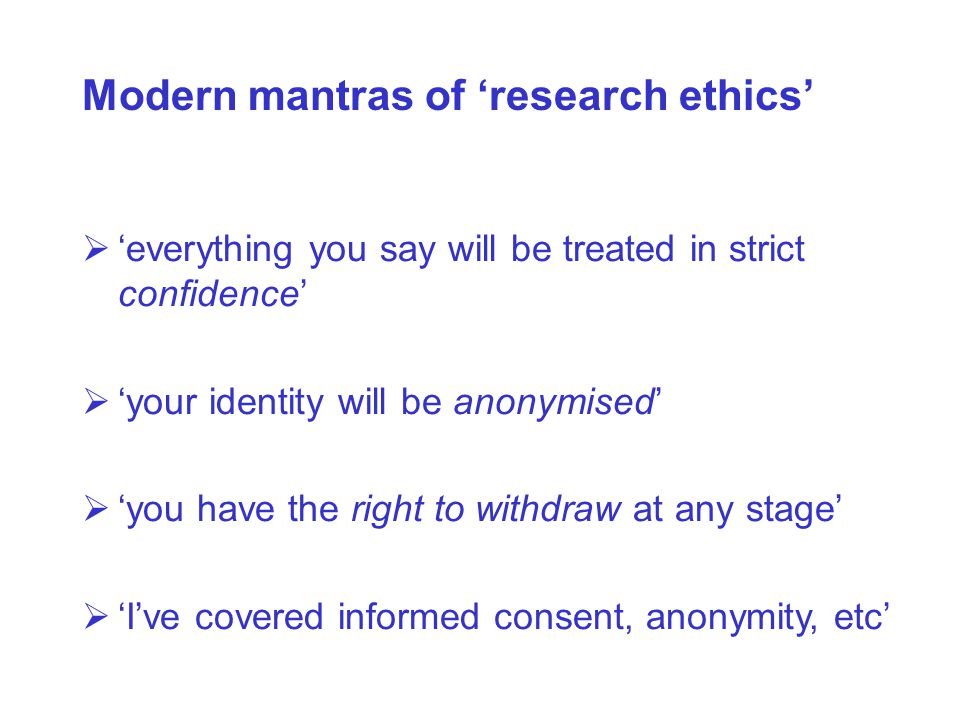 Modern mantras of ‘research ethics’

➢ ‘everything you say will be treated in strict confidence’

➢ ‘your identity will be anonymised’

➢ ‘you have the right to withdraw at any stage’

➢ ‘I’ve covered informed consent, anonymity, etc’